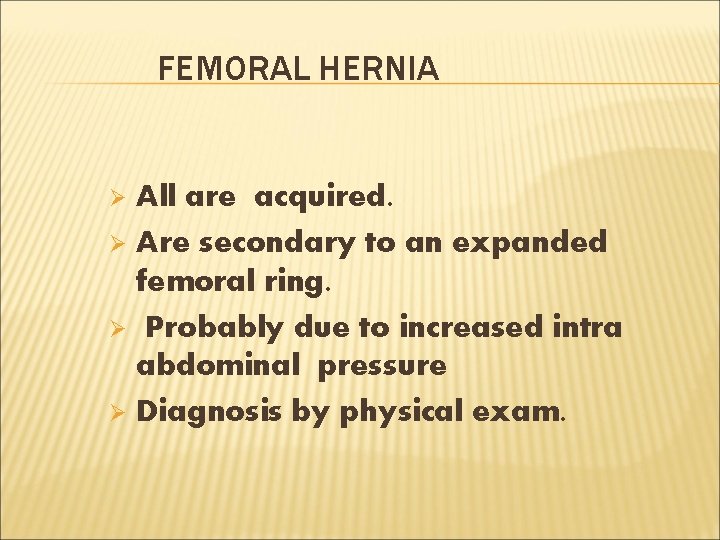 FEMORAL HERNIA

➢ All are acquired.
➢ Are secondary to an expanded femoral ring.
➢ Probably due to increased intra abdominal pressure
➢ Diagnosis by physical exam.